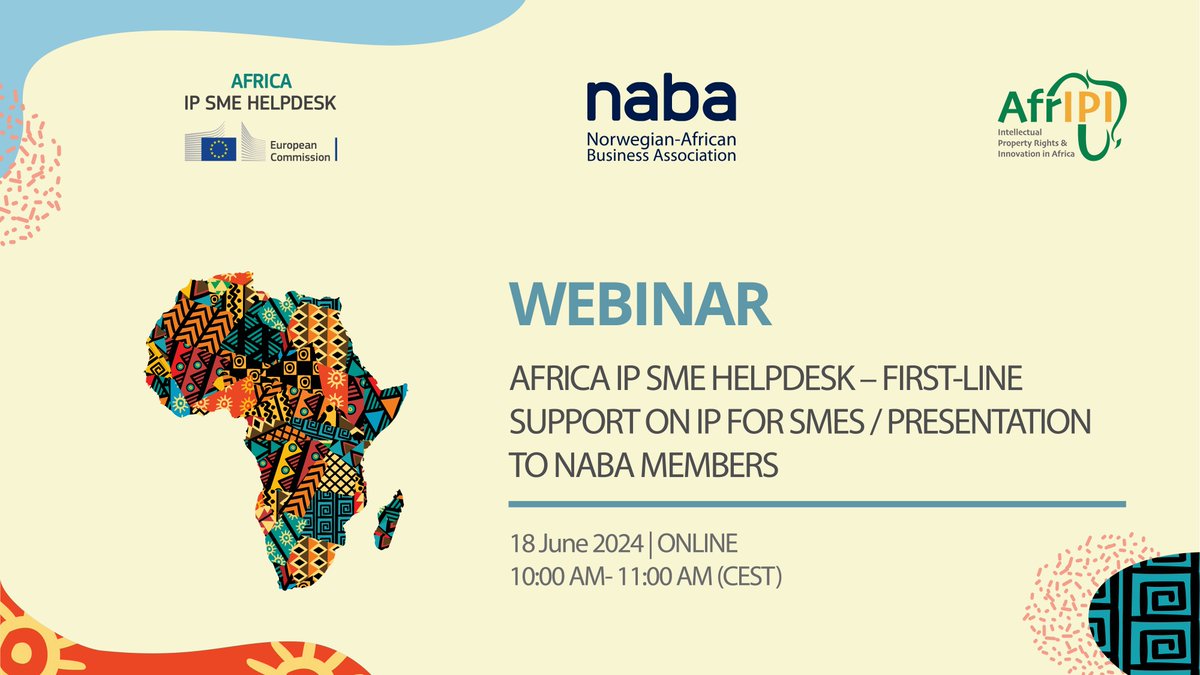 AFRICA
IP SME HELPDESK

European Commission

naba
Norwegian-African Business Association

AfrIPI
Intellectual Property Rights & Innovation in Africa

WEBINAR

AFRICA IP SME HELPDESK – FIRST-LINE SUPPORT ON IP FOR SMES / PRESENTATION TO NABA MEMBERS

18 June 2024 | ONLINE
10:00 AM- 11:00 AM (CEST)